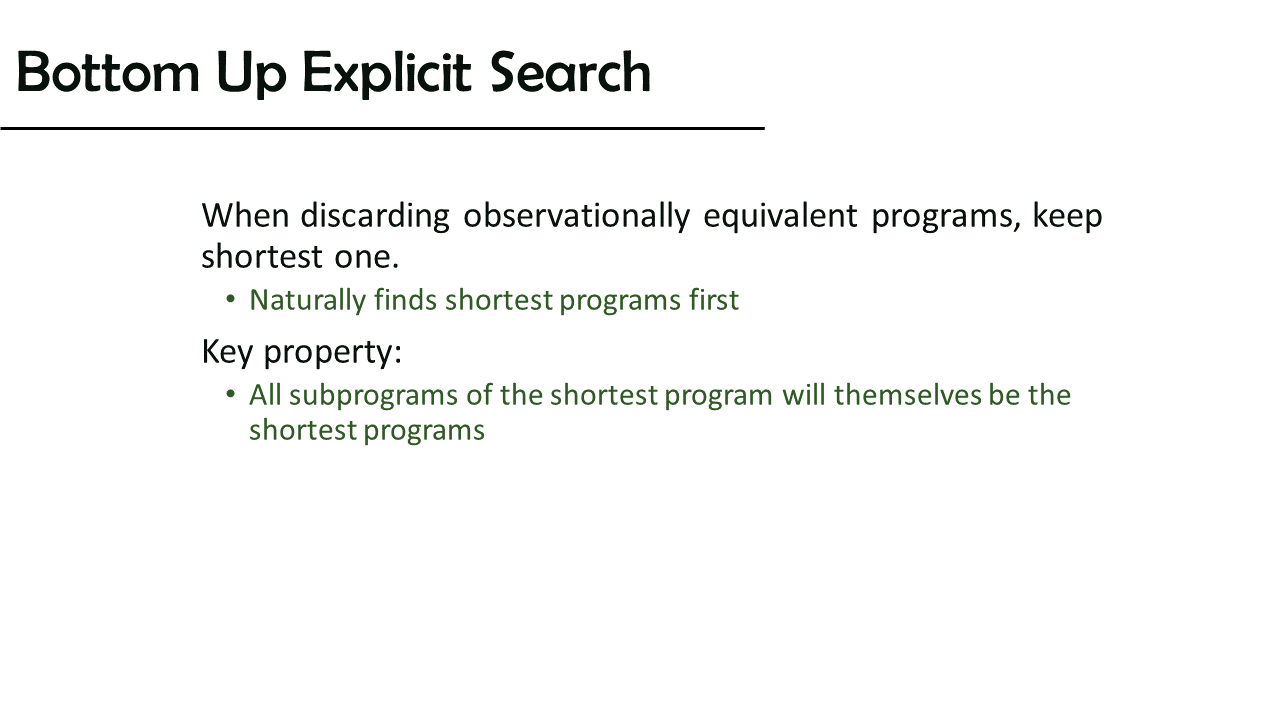 Bottom Up Explicit Search

When discarding observationally equivalent programs, keep shortest one.

• Naturally finds shortest programs first

Key property:

• All subprograms of the shortest program will themselves be the shortest programs